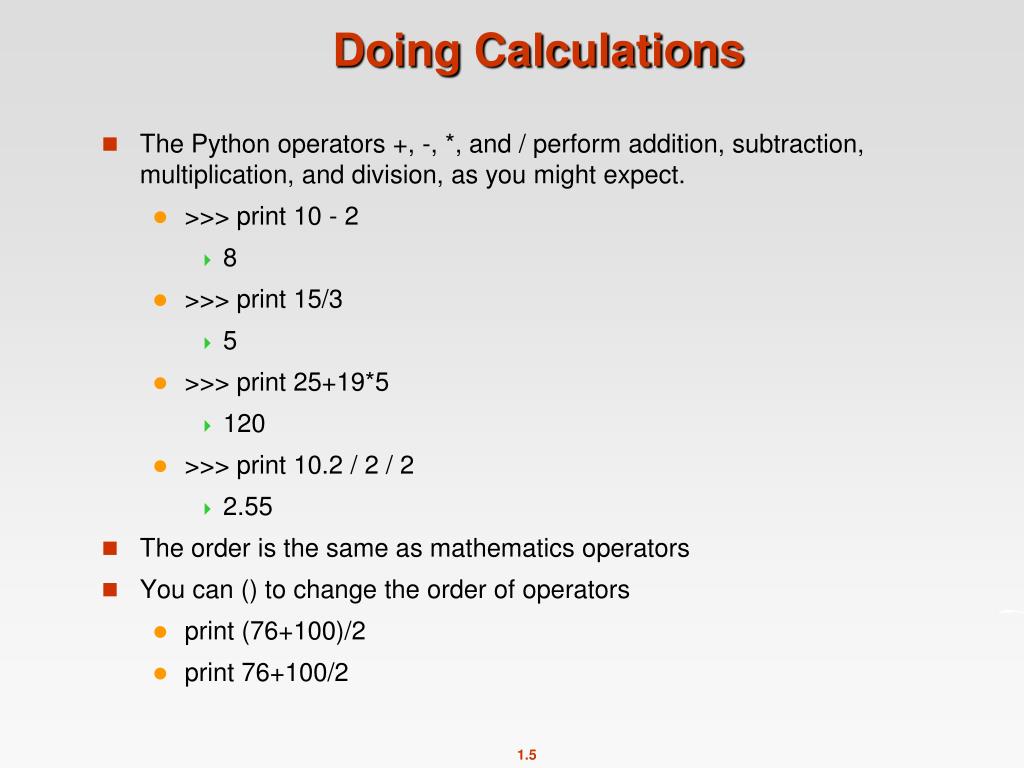 Doing Calculations

The Python operators +, -, *, and / perform addition, subtraction, multiplication, and division, as you might expect.

>>> print 10 - 2

8

>>> print 15/3

5

>>> print 25+19*5

120

>>> print 10.2 / 2 / 2

2.55

The order is the same as mathematics operators

You can () to change the order of operators

print (76+100)/2

print 76+100/2

1.5